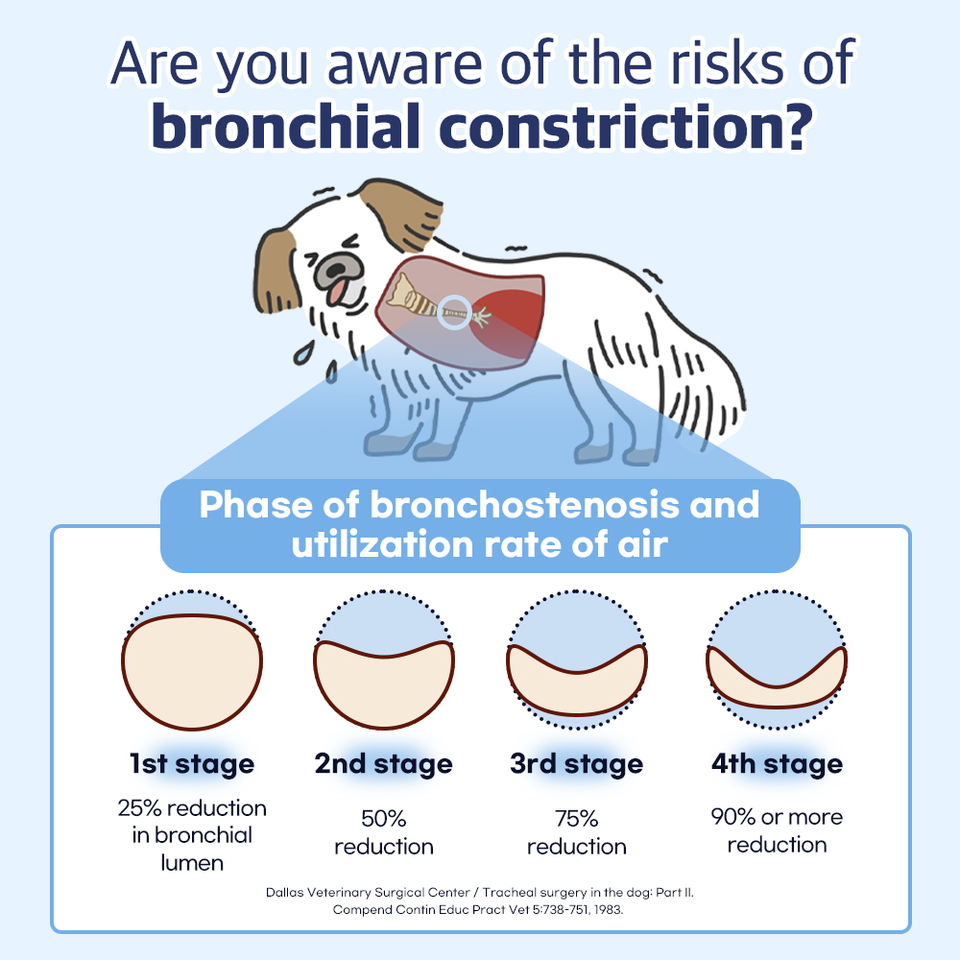 Are you aware of the risks of bronchial constriction?

Phase of bronchostenosis and utilization rate of air

1st stage
25% reduction in bronchial lumen

2nd stage
50% reduction

3rd stage
75% reduction

4th stage
90% or more reduction

Dallas Veterinary Surgical Center / Tracheal surgery in the dog: Part II, Compend Contin Educ Pract Vet 5:738-751, 1983.